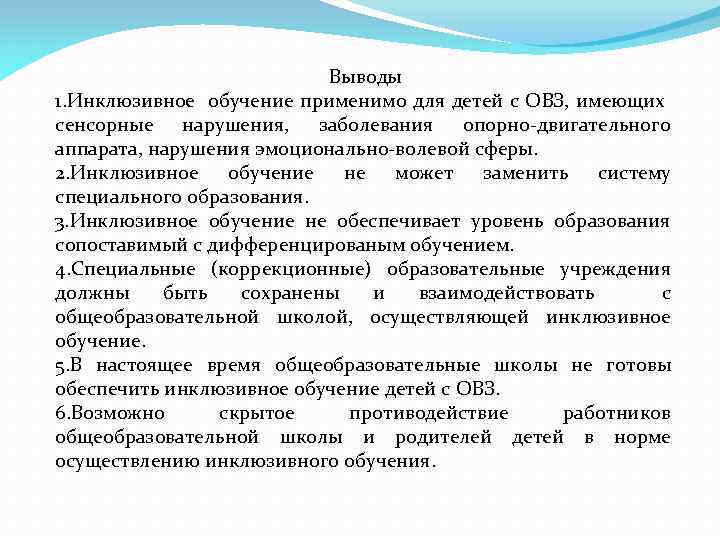 Выводы

1.Инклюзивное обучение применимо для детей с ОВЗ, имеющих сенсорные нарушения, заболевания опорно-двигательного аппарата, нарушения эмоционально-волевой сферы.

2.Инклюзивное обучение не может заменить систему специального образования.

3.Инклюзивное обучение не обеспечивает уровень образования сопоставимый с дифференцированым обучением.

4.Специальные (коррекционные) образовательные учреждения должны быть сохранены и взаимодействовать с общеобразовательной школой, осуществляющей инклюзивное обучение.

5.В настоящее время общеобразовательные школы не готовы обеспечить инклюзивное обучение детей с ОВЗ.

6.Возможно скрытое противодействие работников общеобразовательной школы и родителей детей в норме осуществлению инклюзивного обучения.